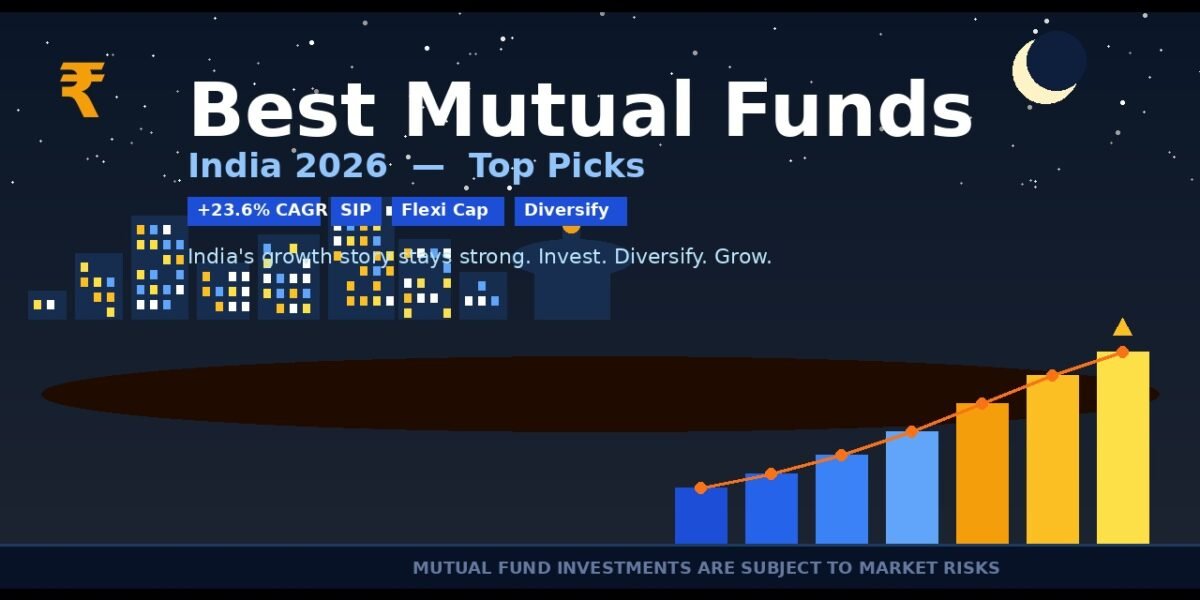 ₹

Best Mutual Funds

India 2026 — Top Picks

+23.6% CAGR SIP Flexi Cap Diversify

India's growth story stays strong. Invest. Diversify. Grow.

MUTUAL FUND INVESTMENTS ARE SUBJECT TO MARKET RISKS